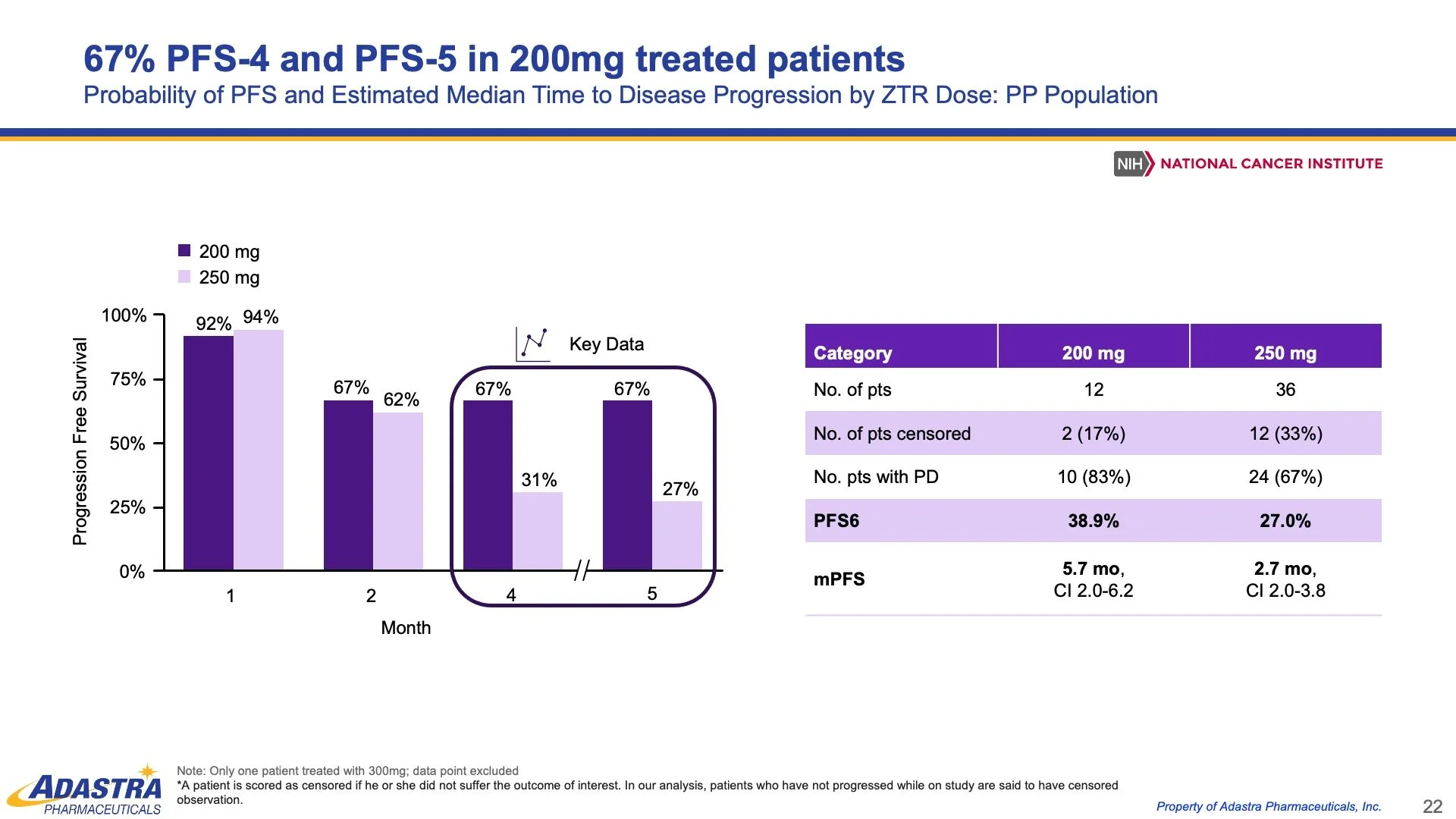 67% PFS-4 and PFS-5 in 200mg treated patients
Probability of PFS and Estimated Median Time to Disease Progression by ZTR Dose: PP Population

NIH NATIONAL CANCER INSTITUTE

200 mg
250 mg

Progression Free Survival
100%
75%
50%
25%
0%

92% 94%
67% 62%
67% 31%
67% 27%

Key Data

1
2
4
5
Month

| Category | 200 mg | 250 mg |
|---|---|---|
| No. of pts | 12 | 36 |
| No. of pts censored | 2 (17%) | 12 (33%) |
| No. pts with PD | 10 (83%) | 24 (67%) |
| PFS6 | 38.9% | 27.0% |
| mPFS | 5.7 mo, CI 2.0-6.2 | 2.7 mo, CI 2.0-3.8 |

ADASTRA PHARMACEUTICALS

Note: Only one patient treated with 300mg; data point excluded
*A patient is scored as censored if he or she did not suffer the outcome of interest. In our analysis, patients who have not progressed while on study are said to have censored observation.

Property of Adastra Pharmaceuticals, Inc.
22